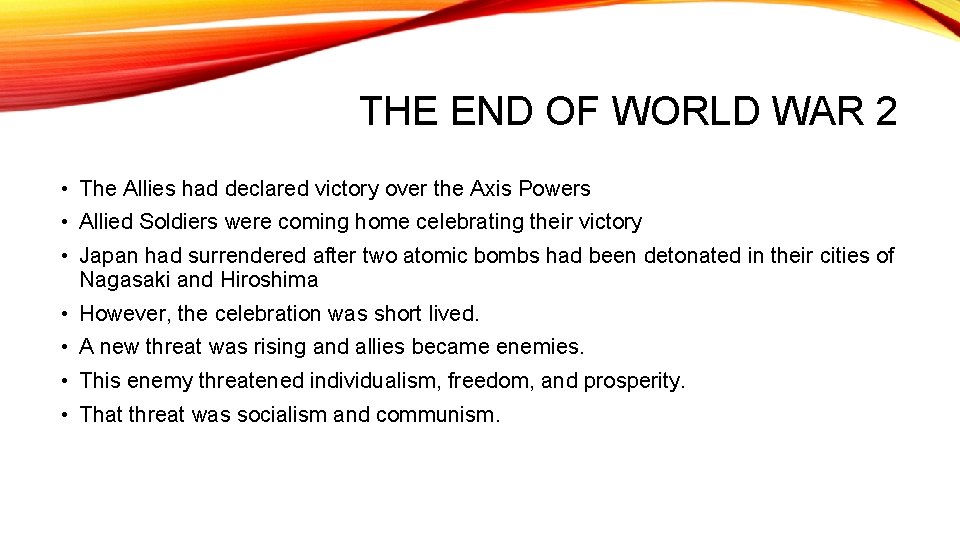 THE END OF WORLD WAR 2

• The Allies had declared victory over the Axis Powers
• Allied Soldiers were coming home celebrating their victory
• Japan had surrendered after two atomic bombs had been detonated in their cities of Nagasaki and Hiroshima
• However, the celebration was short lived.
• A new threat was rising and allies became enemies.
• This enemy threatened individualism, freedom, and prosperity.
• That threat was socialism and communism.